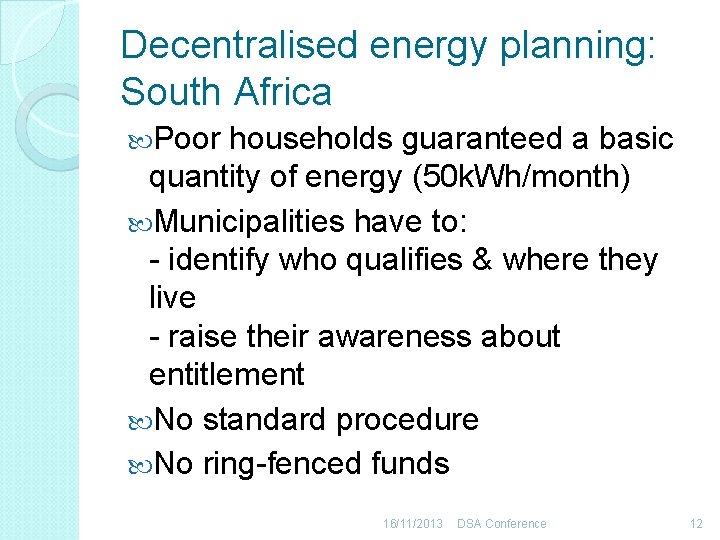 Decentralised energy planning: South Africa

Poor households guaranteed a basic quantity of energy (50kWh/month)

Municipalities have to:
- identify who qualifies & where they live
- raise their awareness about entitlement

No standard procedure

No ring-fenced funds

16/11/2013 DSA Conference 12